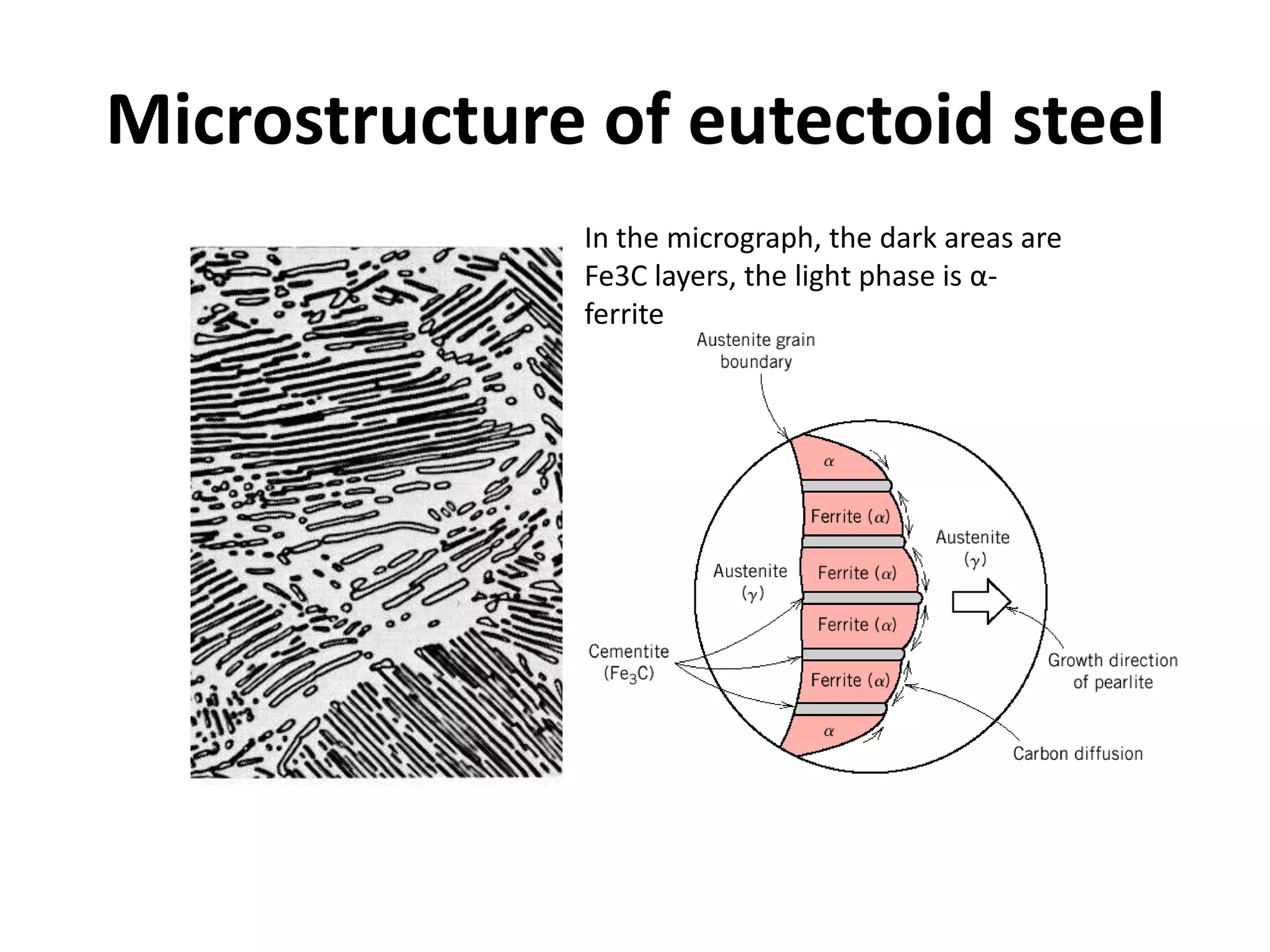 Microstructure of eutectoid steel

In the micrograph, the dark areas are Fe3C layers, the light phase is α-ferrite

Austenite grain boundary

$\alpha$

Ferrite ($\alpha$)

Ferrite ($\alpha$)

Ferrite ($\alpha$)

Ferrite ($\alpha$)

$\alpha$

Austenite ($\gamma$)

Austenite ($\gamma$)

Cementite ($Fe_3C$)

Growth direction of pearlite

Carbon diffusion